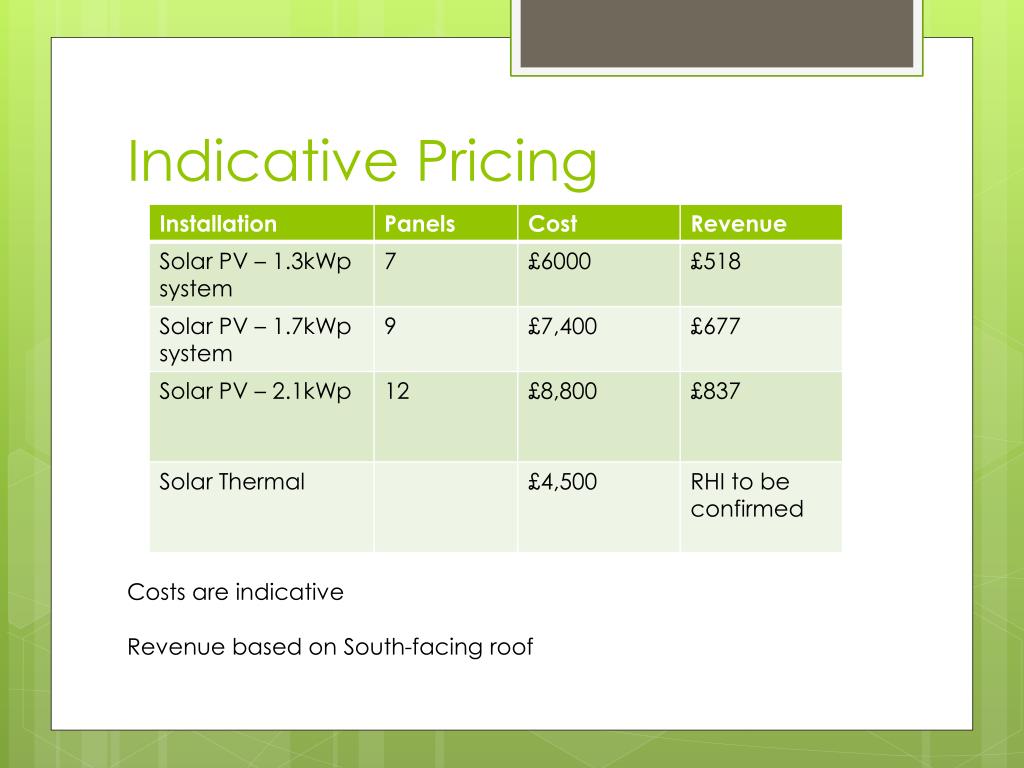 Indicative Pricing

| Installation | Panels | Cost | Revenue |
|---|---|---|---|
| Solar PV – 1.3kWp system | 7 | £6000 | £518 |
| Solar PV – 1.7kWp system | 9 | £7,400 | £677 |
| Solar PV – 2.1kWp | 12 | £8,800 | £837 |
| Solar Thermal | | £4,500 | RHI to be confirmed |

Costs are indicative

Revenue based on South-facing roof